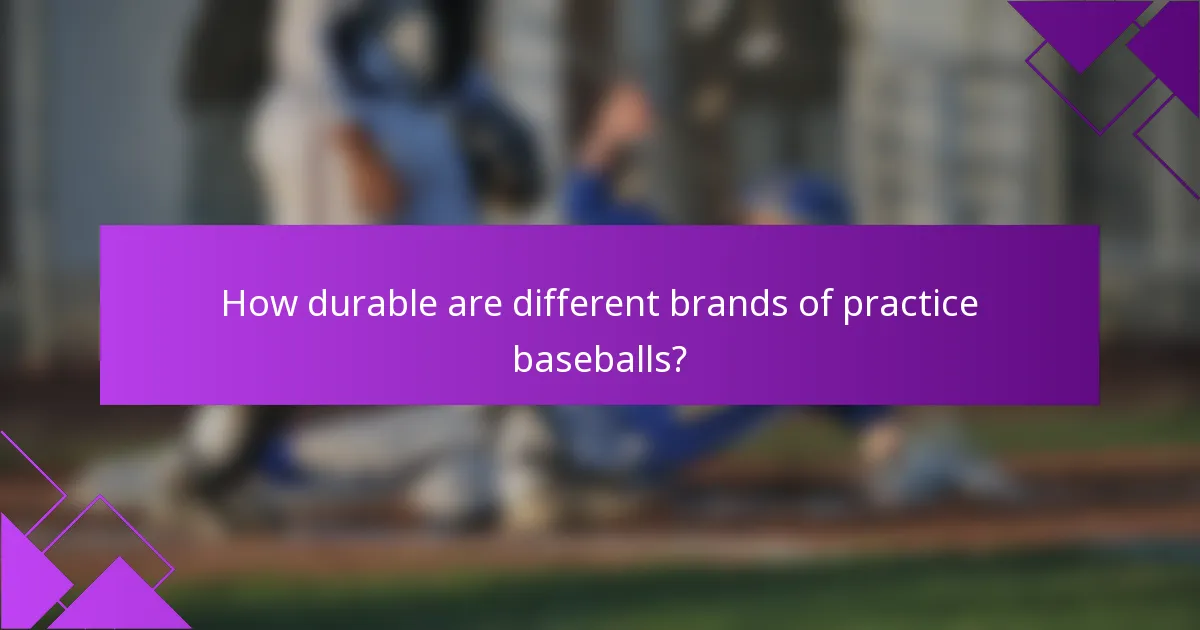 How durable are different brands of practice baseballs?